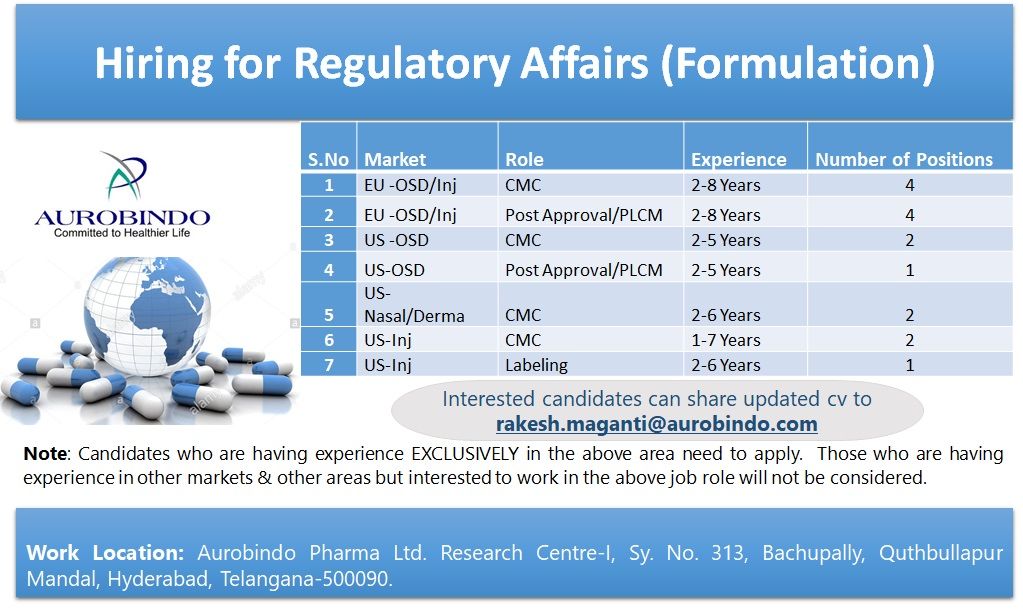 Hiring for Regulatory Affairs (Formulation)

AUROBINDO
Committed to Healthier Life

| S.No | Market | Role | Experience | Number of Positions |
|---|---|---|---|---|
| 1 | EU -OSD/Inj | CMC | 2-8 Years | 4 |
| 2 | EU -OSD/Inj | Post Approval/PLCM | 2-8 Years | 4 |
| 3 | US -OSD | CMC | 2-5 Years | 2 |
| 4 | US-OSD | Post Approval/PLCM | 2-5 Years | 1 |
| 5 | US-Nasal/Derma | CMC | 2-6 Years | 2 |
| 6 | US-Inj | CMC | 1-7 Years | 2 |
| 7 | US-Inj | Labeling | 2-6 Years | 1 |

Interested candidates can share updated cv to
rakesh.maganti@aurobindo.com

Note: Candidates who are having experience EXCLUSIVELY in the above area need to apply. Those who are having experience in other markets & other areas but interested to work in the above job role will not be considered.

Work Location: Aurobindo Pharma Ltd. Research Centre-I, Sy. No. 313, Bachupally, Quthbullapur Mandal, Hyderabad, Telangana-500090.